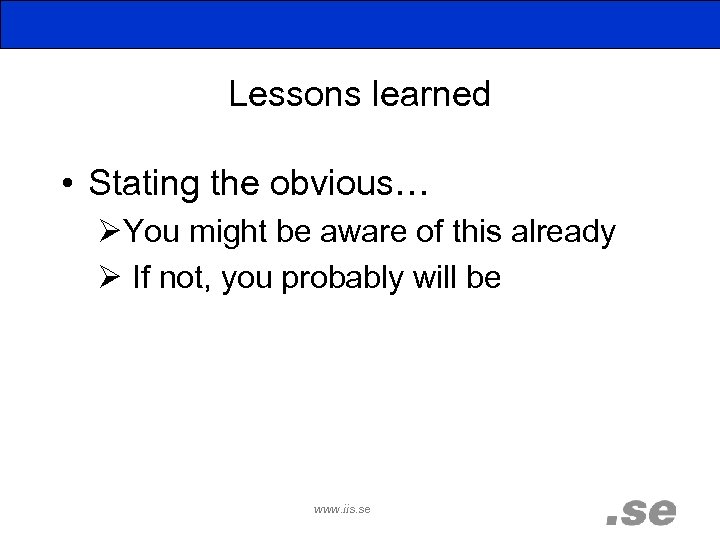 Lessons learned

• Stating the obvious…
➢You might be aware of this already
➢ If not, you probably will be

www.iis.se

.se